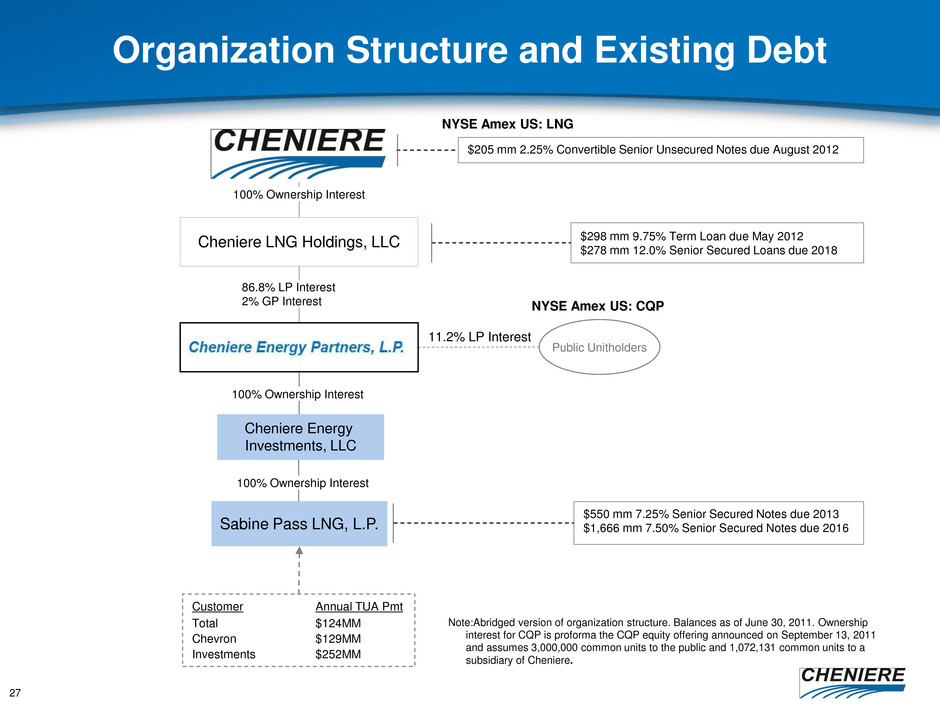 Organization Structure and Existing Debt

NYSE Amex US: LNG

CHENIERE

$205 mm 2.25% Convertible Senior Unsecured Notes due August 2012

100% Ownership Interest

Cheniere LNG Holdings, LLC

$298 mm 9.75% Term Loan due May 2012
$278 mm 12.0% Senior Secured Loans due 2018

86.8% LP Interest
2% GP Interest

NYSE Amex US: CQP

Cheniere Energy Partners, L.P.

11.2% LP Interest

Public Unitholders

100% Ownership Interest

Cheniere Energy Investments, LLC

100% Ownership Interest

Sabine Pass LNG, L.P.

$550 mm 7.25% Senior Secured Notes due 2013
$1,666 mm 7.50% Senior Secured Notes due 2016

| Customer | Annual TUA Pmt |
|---|---|
| Total | $124MM |
| Chevron | $129MM |
| Investments | $252MM |

Note:Abridged version of organization structure. Balances as of June 30, 2011. Ownership interest for CQP is proforma the CQP equity offering announced on September 13, 2011 and assumes 3,000,000 common units to the public and 1,072,131 common units to a subsidiary of Cheniere.

27

CHENIERE